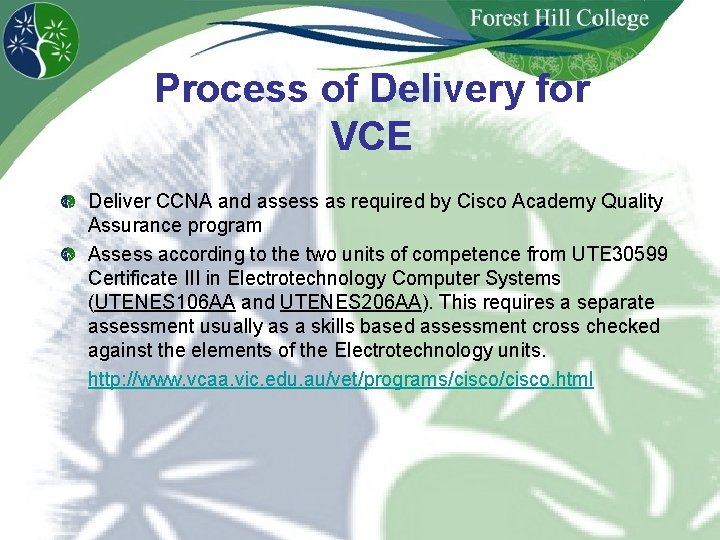 Forest Hill College

Process of Delivery for VCE

Deliver CCNA and assess as required by Cisco Academy Quality Assurance program

Assess according to the two units of competence from UTE30599 Certificate III in Electrotechnology Computer Systems (UTENES106AA and UTENES206AA). This requires a separate assessment usually as a skills based assessment cross checked against the elements of the Electrotechnology units.

http://www.vcaa.vic.edu.au/vet/programs/cisco/cisco.html